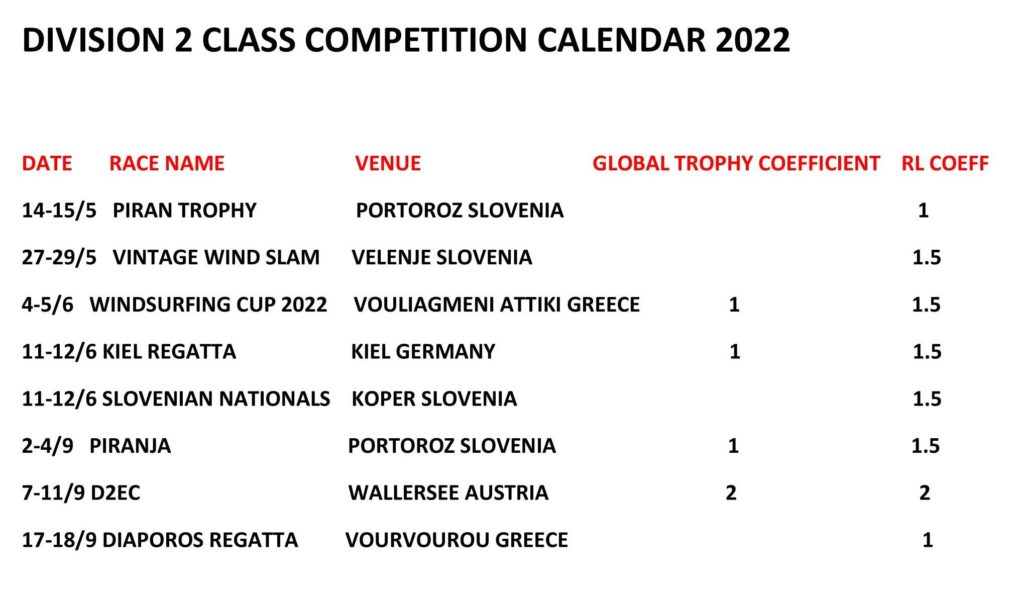 DIVISION 2 CLASS COMPETITION CALENDAR 2022

| DATE | RACE NAME | VENUE | GLOBAL TROPHY COEFFICIENT | RL COEFF |
|---|---|---|---|---|
| 14-15/5 | PIRAN TROPHY | PORTOROZ SLOVENIA | | 1 |
| 27-29/5 | VINTAGE WIND SLAM | VELENJE SLOVENIA | | 1.5 |
| 4-5/6 | WINDSURFING CUP 2022 | VOULIAGMENI ATTIKI GREECE | 1 | 1.5 |
| 11-12/6 | KIEL REGATTA | KIEL GERMANY | 1 | 1.5 |
| 11-12/6 | SLOVENIAN NATIONALS | KOPER SLOVENIA | | 1.5 |
| 2-4/9 | PIRANJA | PORTOROZ SLOVENIA | 1 | 1.5 |
| 7-11/9 | D2EC | WALLERSEE AUSTRIA | 2 | 2 |
| 17-18/9 | DIAPOROS REGATTA | VOURVOUROU GREECE | | 1 |